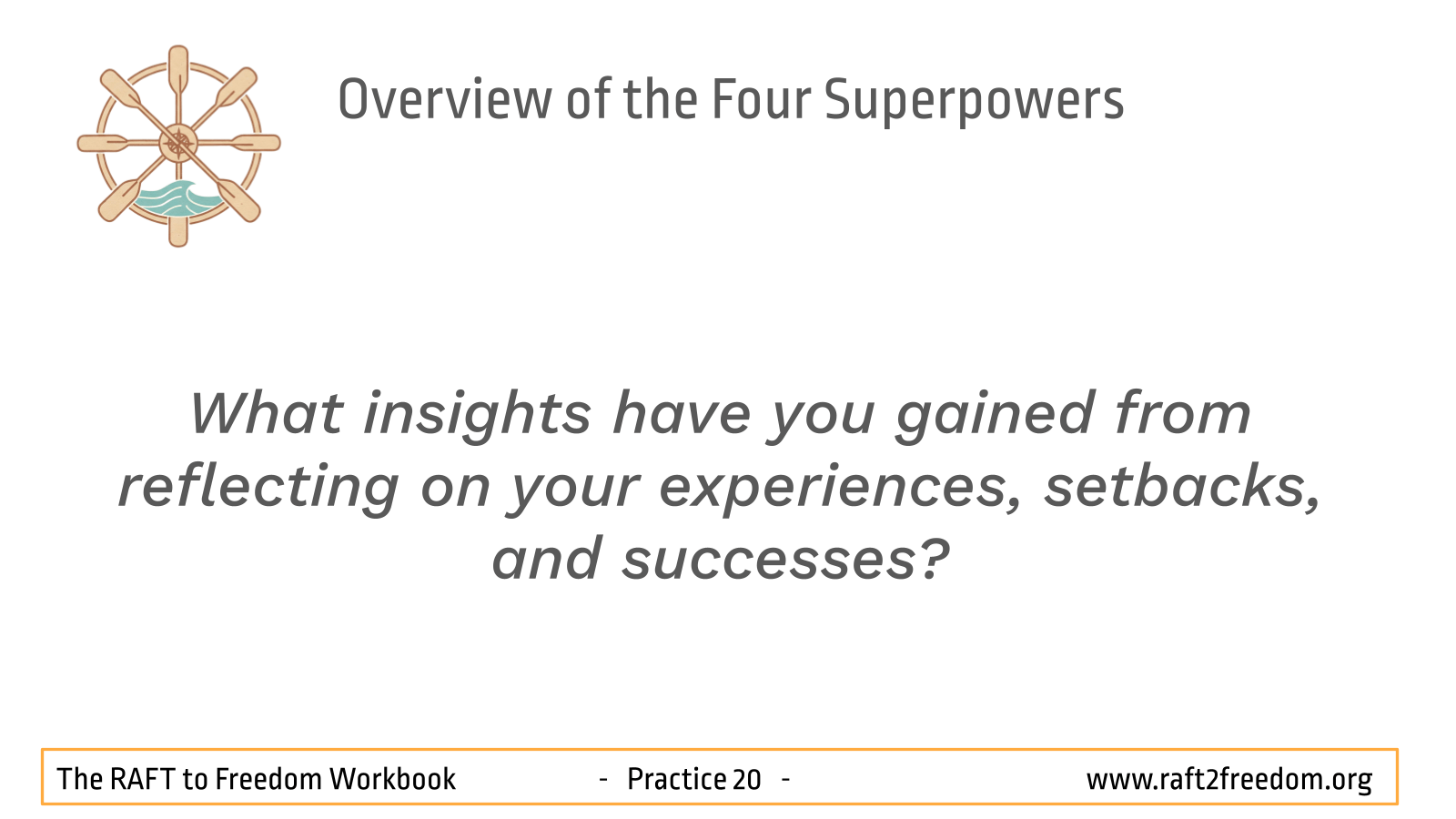 Overview of the Four Superpowers

What insights have you gained from reflecting on your experiences, setbacks, and successes?

The RAFT to Freedom Workbook - Practice 20 - www.raft2freedom.org